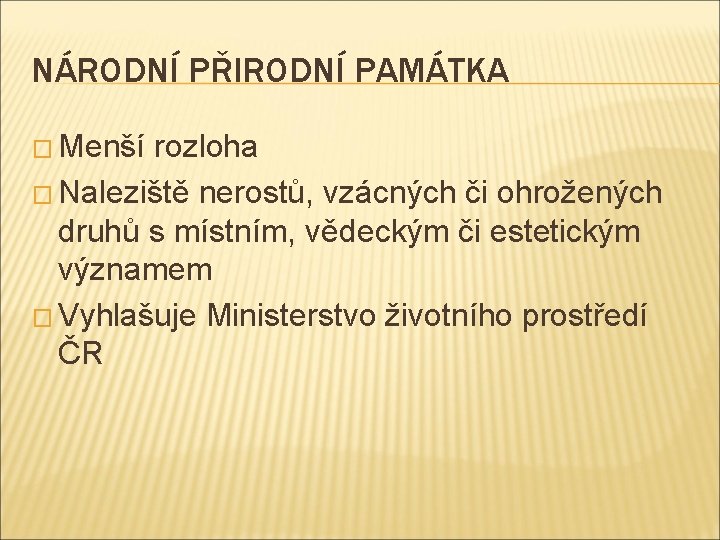 NÁRODNÍ PŘIRODNÍ PAMÁTKA

□ Menší rozloha
□ Naleziště nerostů, vzácných či ohrožených druhů s místním, vědeckým či estetickým významem
□ Vyhlašuje Ministerstvo životního prostředí ČR